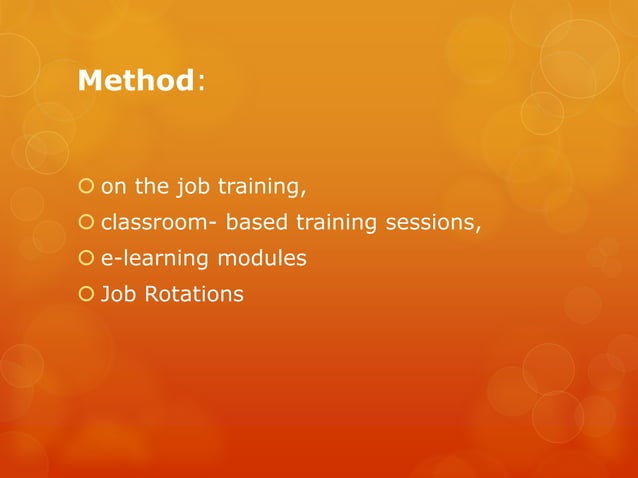 Method:

on the job training,
classroom- based training sessions,
e-learning modules
Job Rotations